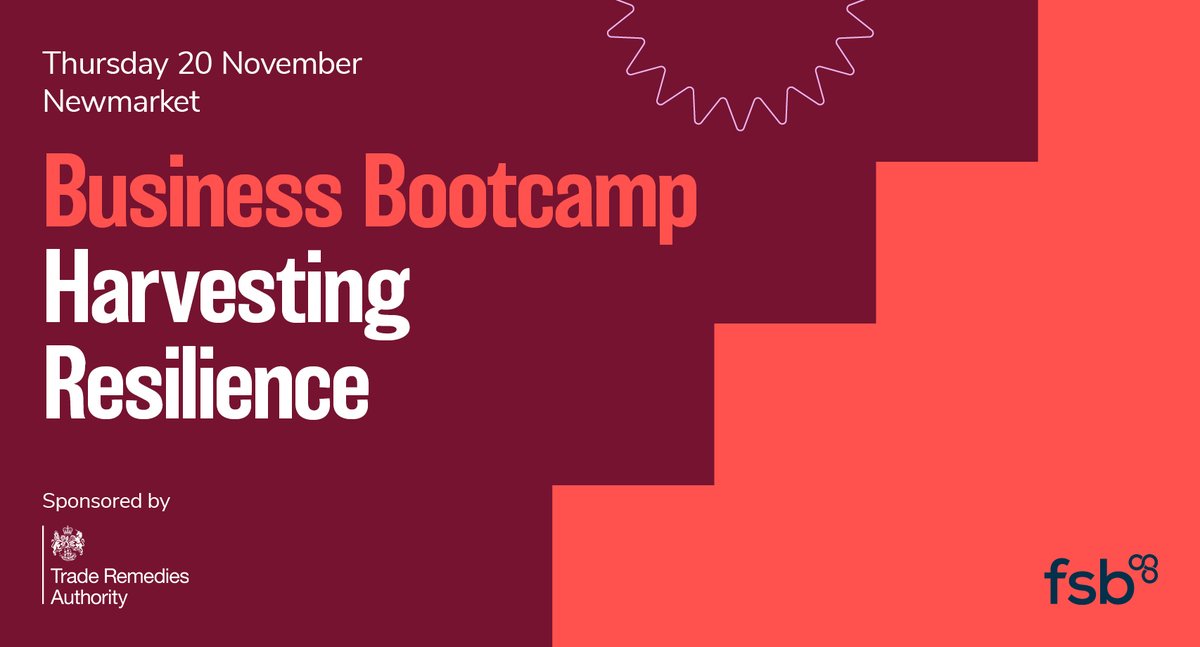 Thursday 20 November
Newmarket

Business Bootcamp
Harvesting Resilience

Sponsored by

Trade Remedies Authority

fsb